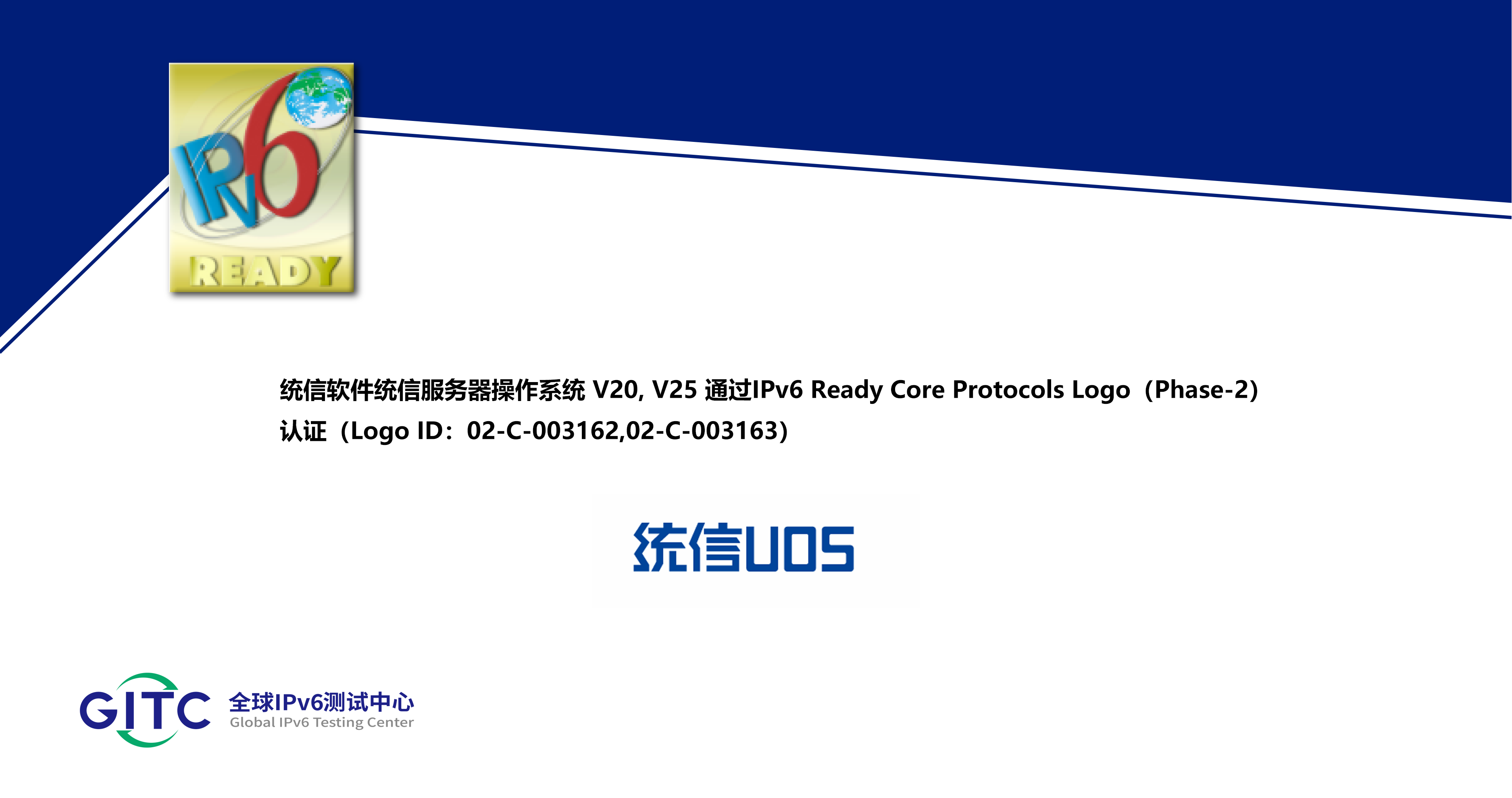 IPv6 READY

统信软件统信服务器操作系统 V20, V25 通过IPv6 Ready Core Protocols Logo（Phase-2）认证（Logo ID：02-C-003162,02-C-003163）

统信UOS

GITC 全球IPv6测试中心 Global IPv6 Testing Center